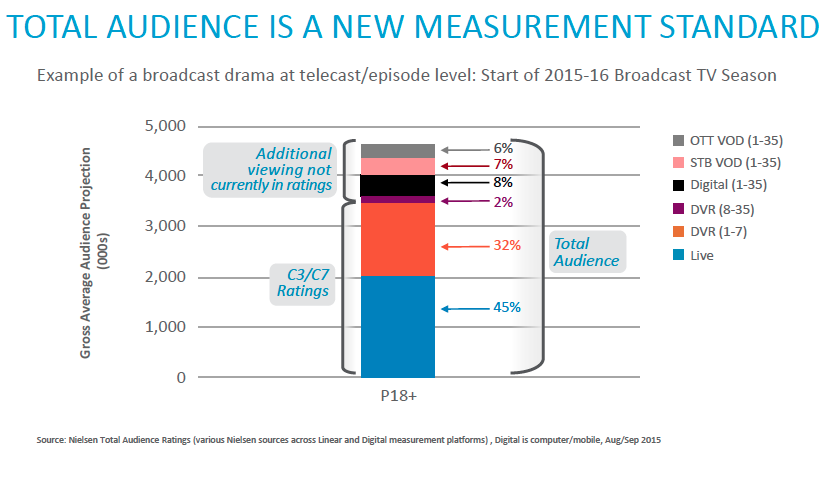 TOTAL AUDIENCE IS A NEW MEASUREMENT STANDARD

Example of a broadcast drama at telecast/episode level: Start of 2015-16 Broadcast TV Season

Gross Average Audience Projection (000s)

5,000
4,000
3,000
2,000
1,000
0

Additional viewing not currently in ratings

C3/C7 Ratings

6%
7%
8%
2%
32%
45%

Total Audience

P18+

OTT VOD (1-35)
STB VOD (1-35)
Digital (1-35)
DVR (8-35)
DVR (1-7)
Live

Source: Nielsen Total Audience Ratings (various Nielsen sources across Linear and Digital measurement platforms) , Digital is computer/mobile, Aug/Sep 2015